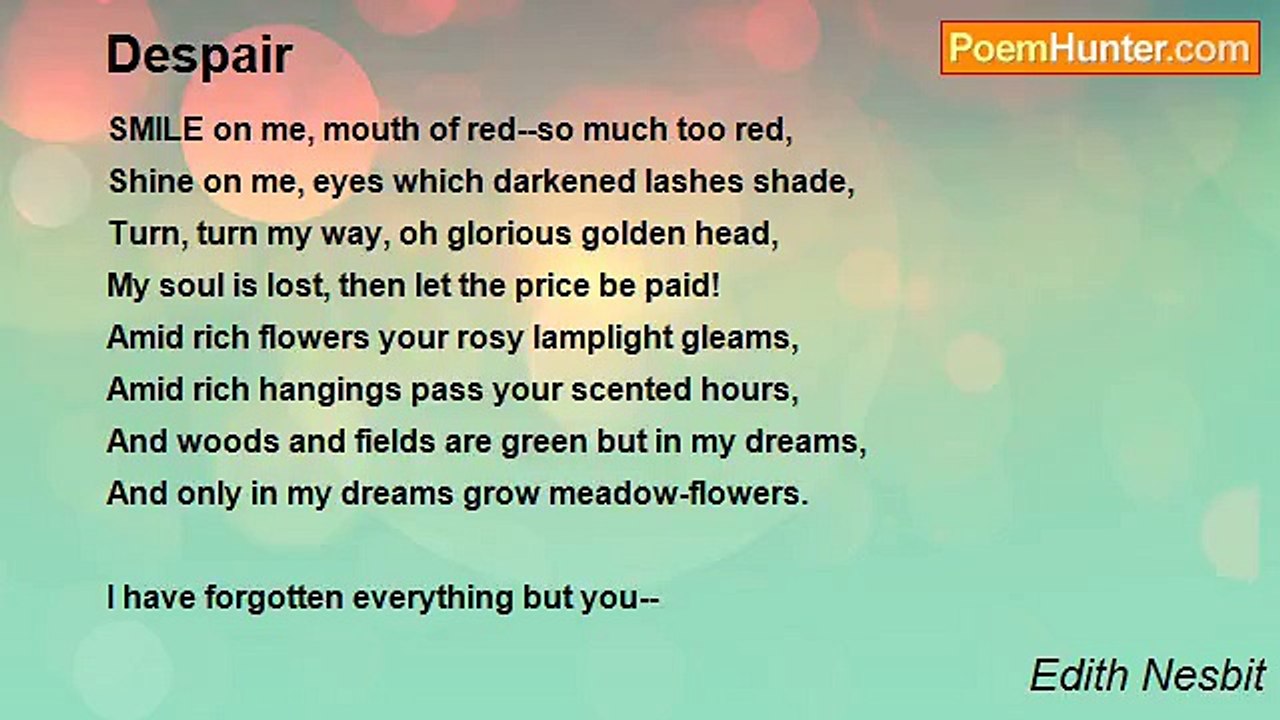 Despair

PoemHunter.com

SMILE on me, mouth of red--so much too red,
Shine on me, eyes which darkened lashes shade,
Turn, turn my way, oh glorious golden head,
My soul is lost, then let the price be paid!
Amid rich flowers your rosy lamplight gleams,
Amid rich hangings pass your scented hours,
And woods and fields are green but in my dreams,
And only in my dreams grow meadow-flowers.

I have forgotten everything but you--

Edith Nesbit